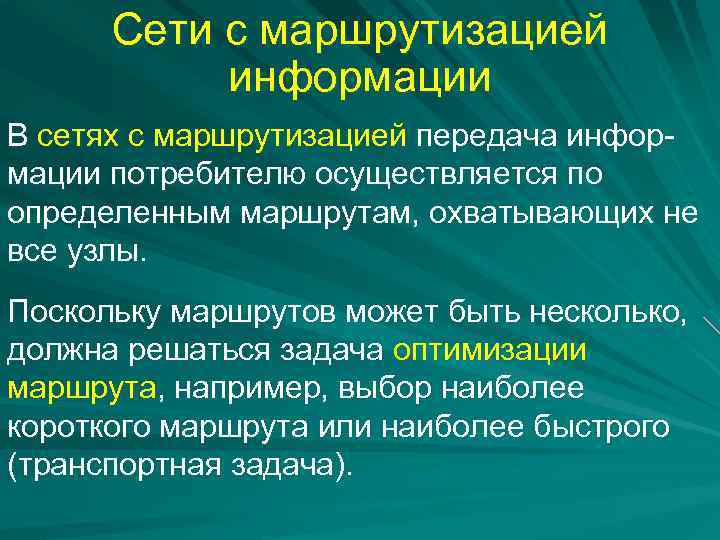 Сети с маршрутизацией информации

В сетях с маршрутизацией передача информации потребителю осуществляется по определенным маршрутам, охватывающих не все узлы.

Поскольку маршрутов может быть несколько, должна решаться задача оптимизации маршрута, например, выбор наиболее короткого маршрута или наиболее быстрого (транспортная задача).